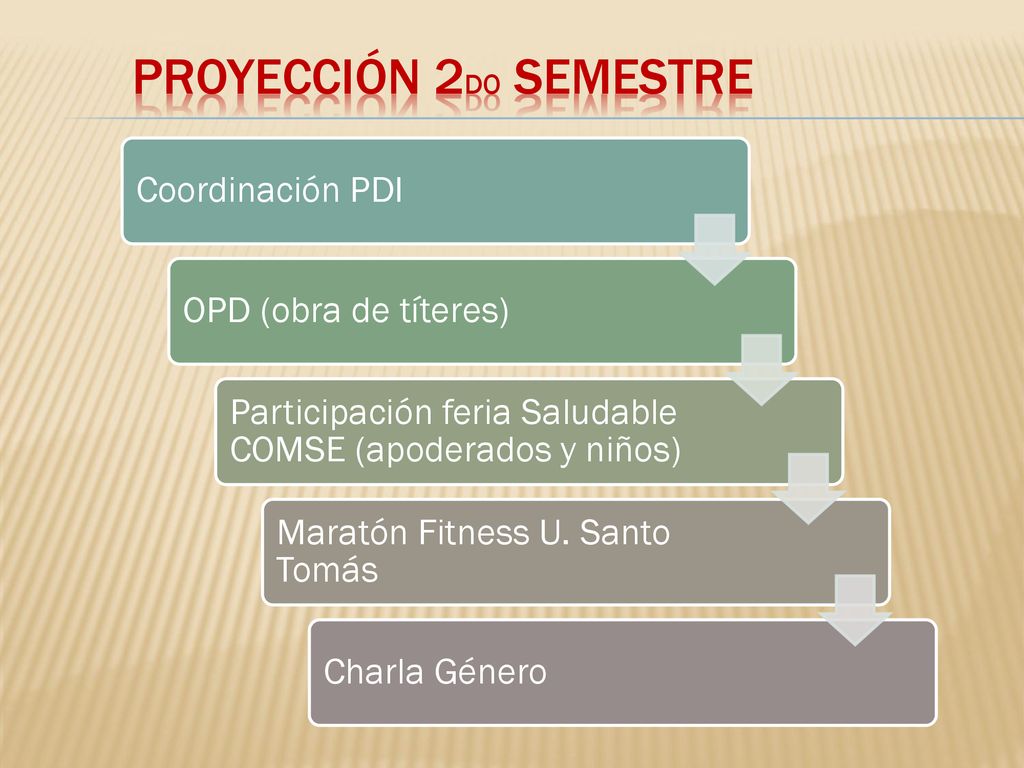 PROYECCIÓN 2DO SEMESTRE

Coordinación PDI

OPD (obra de títeres)

Participación feria Saludable COMSE (apoderados y niños)

Maratón Fitness U. Santo Tomás

Charla Género